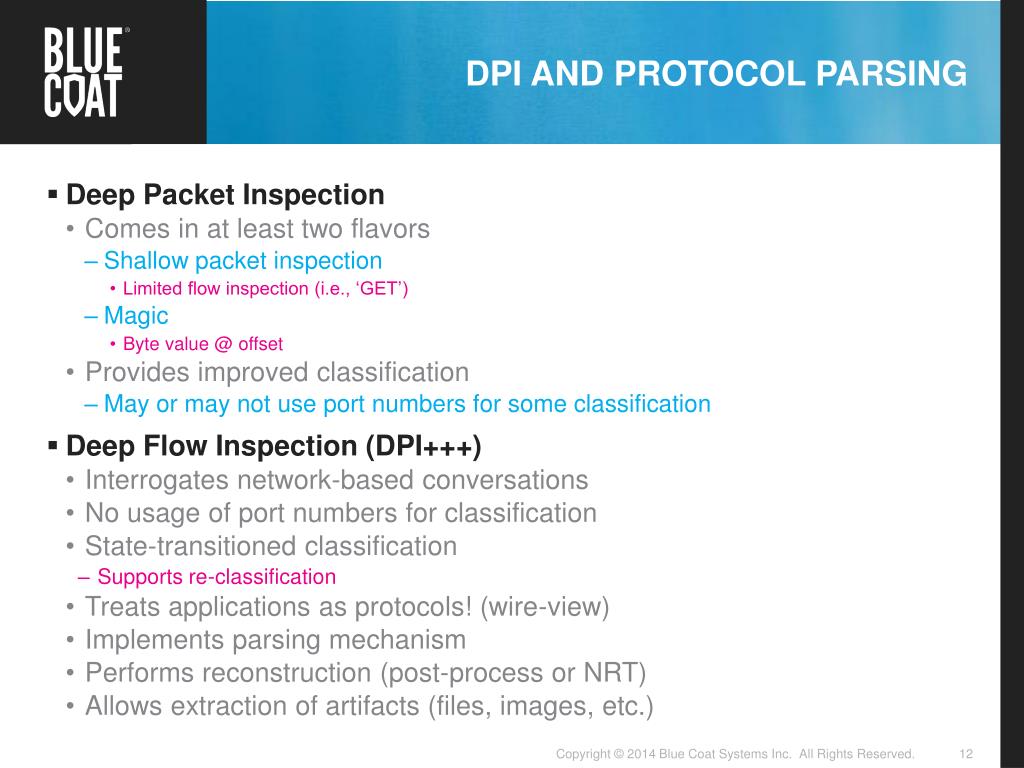 BLUE COAT®

DPI AND PROTOCOL PARSING

▪ Deep Packet Inspection
• Comes in at least two flavors
– Shallow packet inspection
• Limited flow inspection (i.e., ‘GET’)
– Magic
• Byte value @ offset
• Provides improved classification
– May or may not use port numbers for some classification

▪ Deep Flow Inspection (DPI+++)
• Interrogates network-based conversations
• No usage of port numbers for classification
• State-transitioned classification
– Supports re-classification
• Treats applications as protocols! (wire-view)
• Implements parsing mechanism
• Performs reconstruction (post-process or NRT)
• Allows extraction of artifacts (files, images, etc.)

Copyright © 2014 Blue Coat Systems Inc. All Rights Reserved.

12